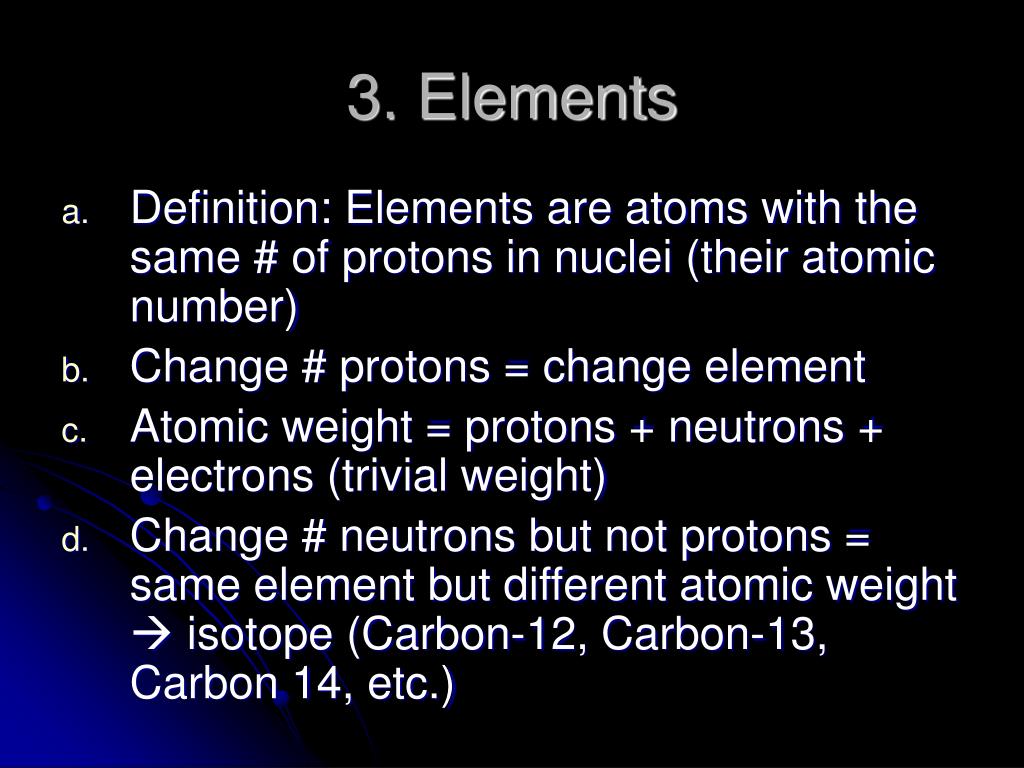 3. Elements

a. Definition: Elements are atoms with the same # of protons in nuclei (their atomic number)

b. Change # protons = change element

c. Atomic weight = protons + neutrons + electrons (trivial weight)

d. Change # neutrons but not protons = same element but different atomic weight → isotope (Carbon-12, Carbon-13, Carbon 14, etc.)